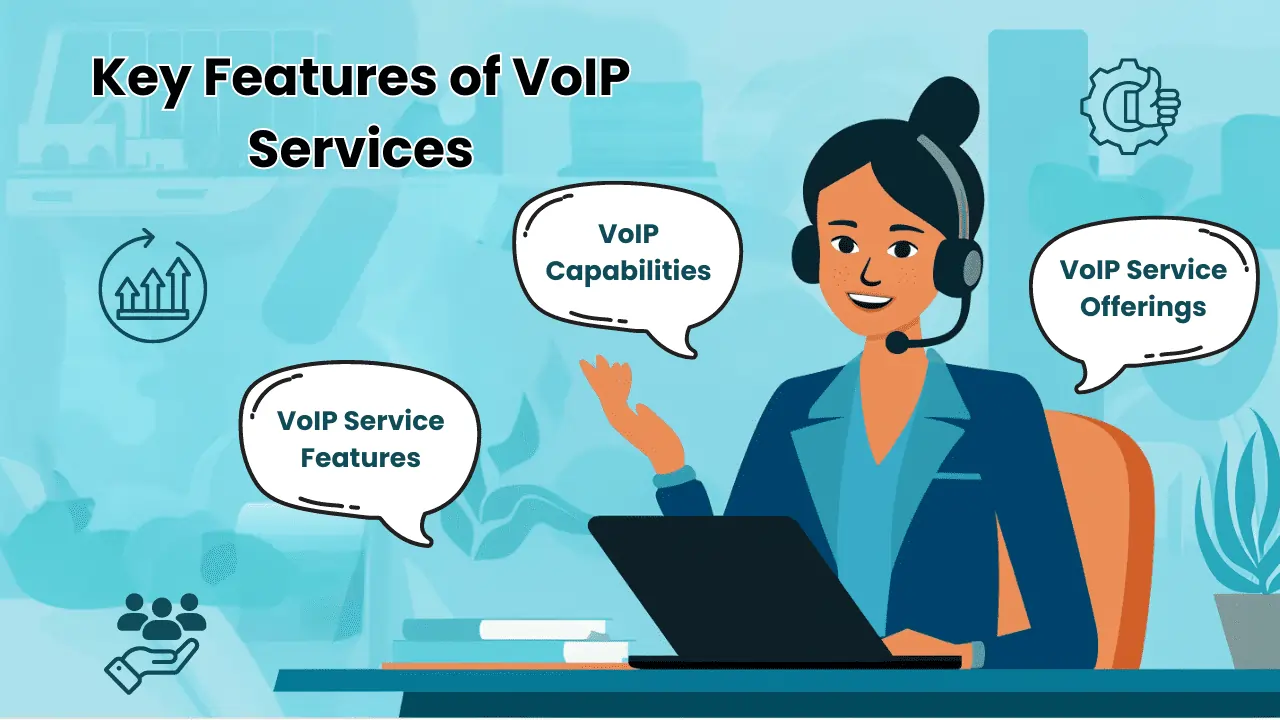 Key Features of VoIP Services

VoIP Capabilities

VoIP Service Offerings

VoIP Service Features